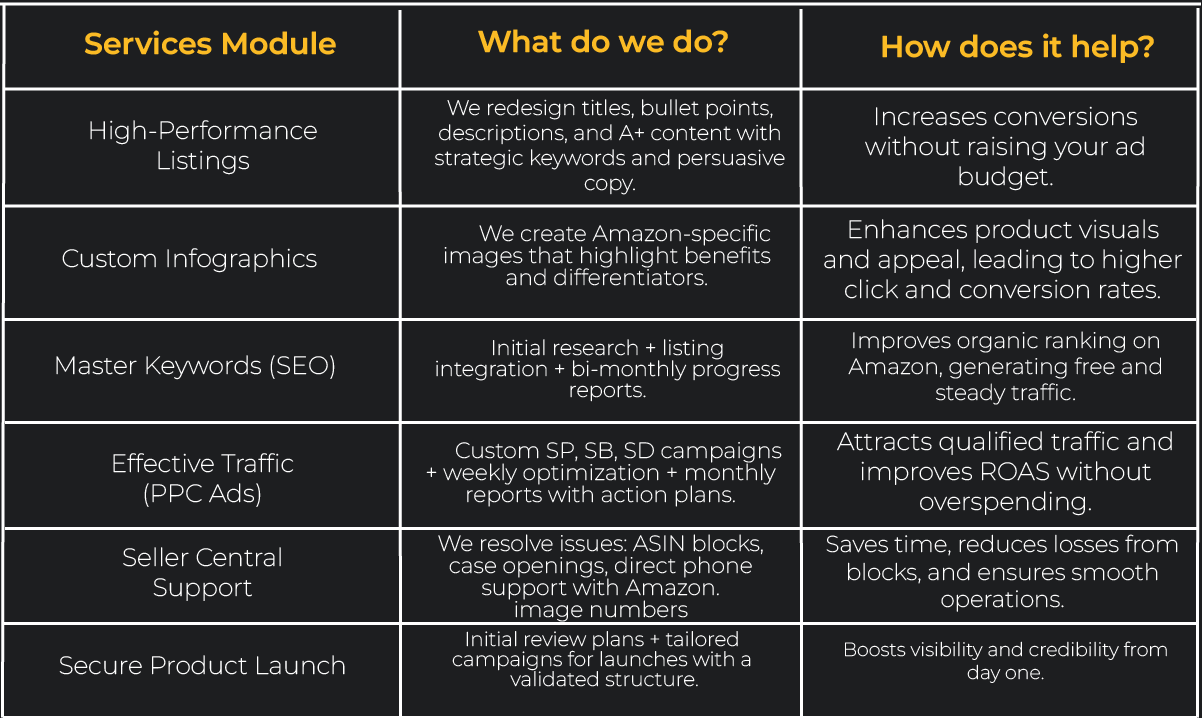 | Services Module | What do we do? | How does it help? |
|---|---|---|
| High-Performance Listings | We redesign titles, bullet points, descriptions, and A+ content with strategic keywords and persuasive copy. | Increases conversions without raising your ad budget. |
| Custom Infographics | We create Amazon-specific images that highlight benefits and differentiators. | Enhances product visuals and appeal, leading to higher click and conversion rates. |
| Master Keywords (SEO) | Initial research + listing integration + bi-monthly progress reports. | Improves organic ranking on Amazon, generating free and steady traffic. |
| Effective Traffic (PPC Ads) | Custom SP, SB, SD campaigns + weekly optimization + monthly reports with action plans. | Attracts qualified traffic and improves ROAS without overspending. |
| Seller Central Support | We resolve issues: ASIN blocks, case openings, direct phone support with Amazon. image numbers | Saves time, reduces losses from blocks, and ensures smooth operations. |
| Secure Product Launch | Initial review plans + tailored campaigns for launches with a validated structure. | Boosts visibility and credibility from day one. |